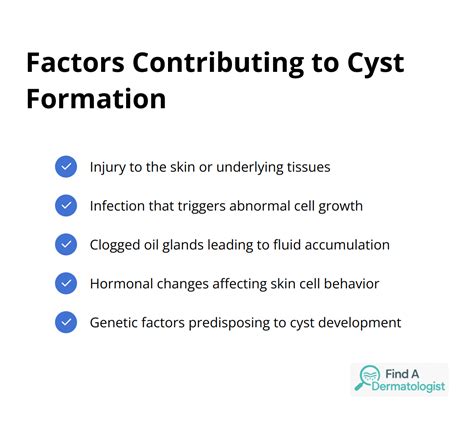 Factors Contributing to Cyst Formation

Injury to the skin or underlying tissues

Infection that triggers abnormal cell growth

Clogged oil glands leading to fluid accumulation

Hormonal changes affecting skin cell behavior

Genetic factors predisposing to cyst development

Find A Dermatologist